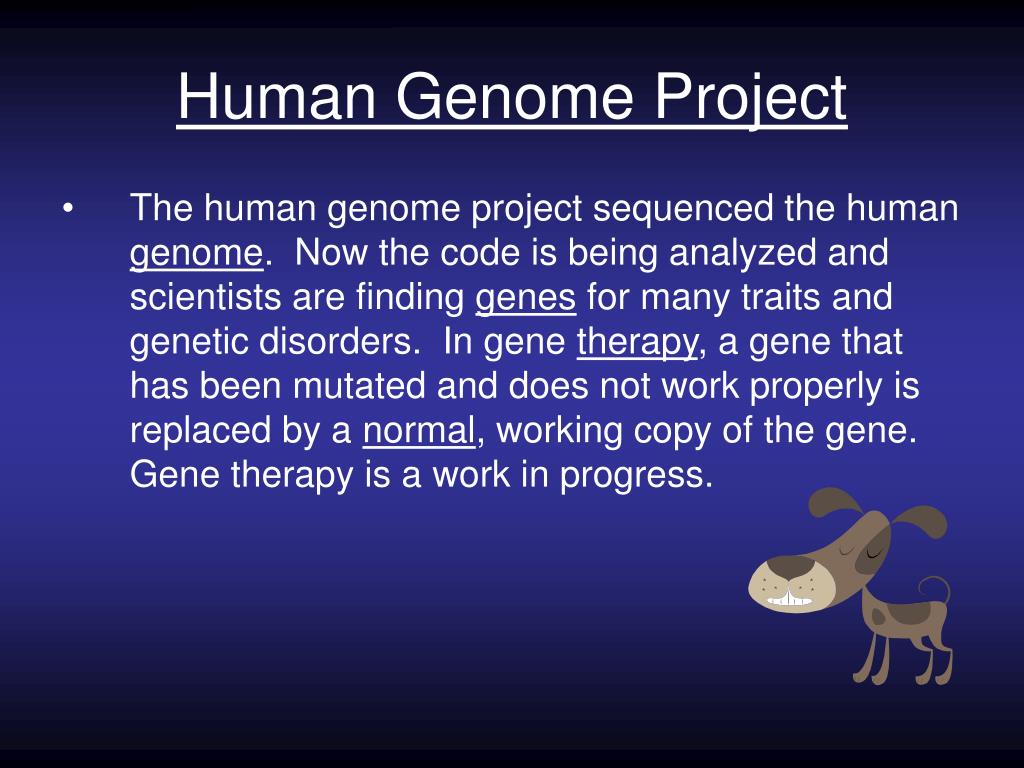 Human Genome Project

• The human genome project sequenced the human genome. Now the code is being analyzed and scientists are finding genes for many traits and genetic disorders. In gene therapy, a gene that has been mutated and does not work properly is replaced by a normal, working copy of the gene. Gene therapy is a work in progress.